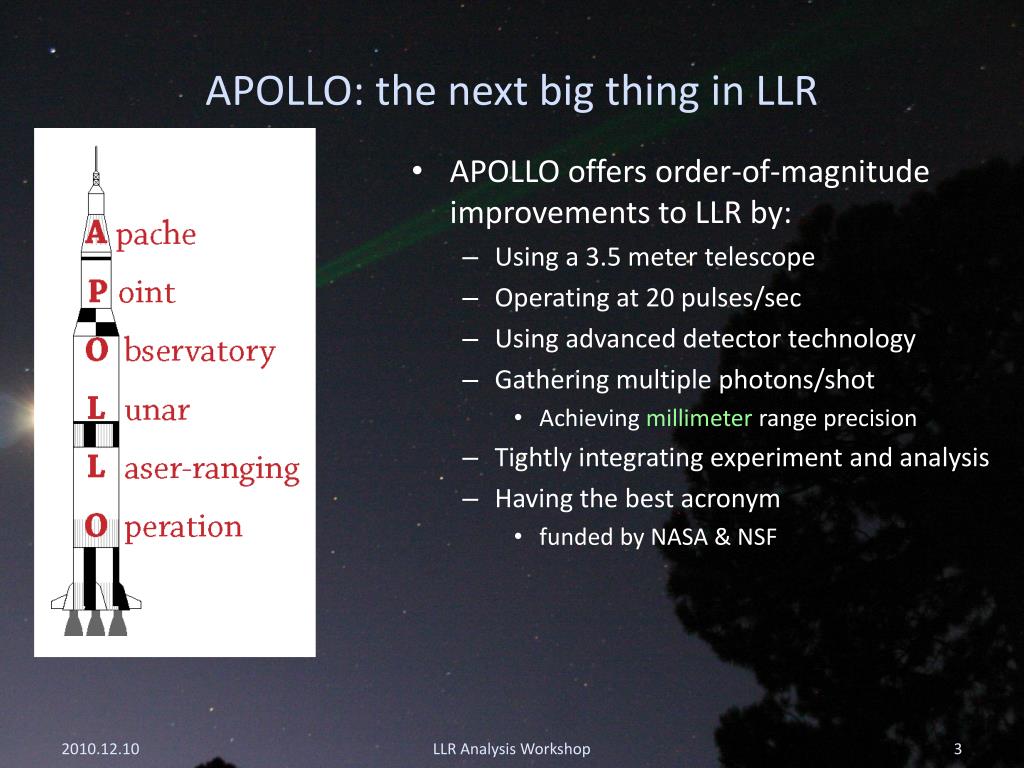 APOLLO: the next big thing in LLR

A pache
P oint
O bservatory
L unar
L aser-ranging
O peration

• APOLLO offers order-of-magnitude improvements to LLR by:
– Using a 3.5 meter telescope
– Operating at 20 pulses/sec
– Using advanced detector technology
– Gathering multiple photons/shot
• Achieving millimeter range precision
– Tightly integrating experiment and analysis
– Having the best acronym
• funded by NASA & NSF

2010.12.10
LLR Analysis Workshop
3